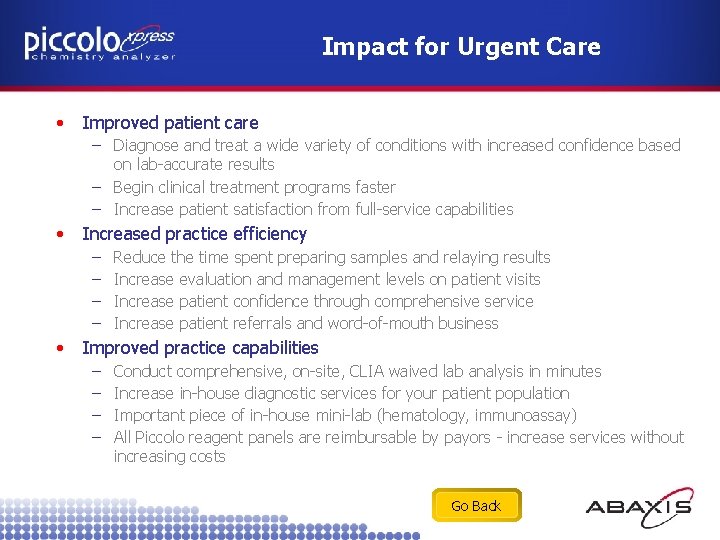 piccolo xpress
chemistry analyzer

Impact for Urgent Care

• Improved patient care
– Diagnose and treat a wide variety of conditions with increased confidence based on lab-accurate results
– Begin clinical treatment programs faster
– Increase patient satisfaction from full-service capabilities
• Increased practice efficiency
– Reduce the time spent preparing samples and relaying results
– Increase evaluation and management levels on patient visits
– Increase patient confidence through comprehensive service
– Increase patient referrals and word-of-mouth business
• Improved practice capabilities
– Conduct comprehensive, on-site, CLIA waived lab analysis in minutes
– Increase in-house diagnostic services for your patient population
– Important piece of in-house mini-lab (hematology, immunoassay)
– All Piccolo reagent panels are reimbursable by payors - increase services without increasing costs

Go Back

ABAXIS